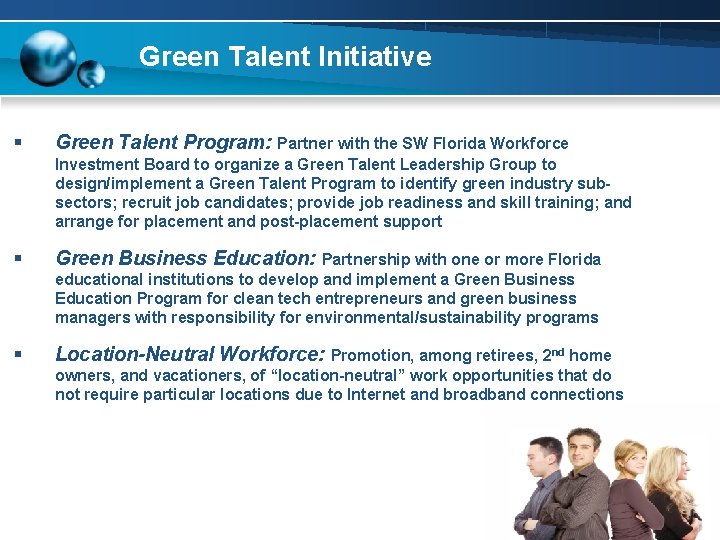 Green Talent Initiative

▪ Green Talent Program: Partner with the SW Florida Workforce Investment Board to organize a Green Talent Leadership Group to design/implement a Green Talent Program to identify green industry sub-sectors; recruit job candidates; provide job readiness and skill training; and arrange for placement and post-placement support

▪ Green Business Education: Partnership with one or more Florida educational institutions to develop and implement a Green Business Education Program for clean tech entrepreneurs and green business managers with responsibility for environmental/sustainability programs

▪ Location-Neutral Workforce: Promotion, among retirees, 2$^{nd}$ home owners, and vacationers, of “location-neutral” work opportunities that do not require particular locations due to Internet and broadband connections